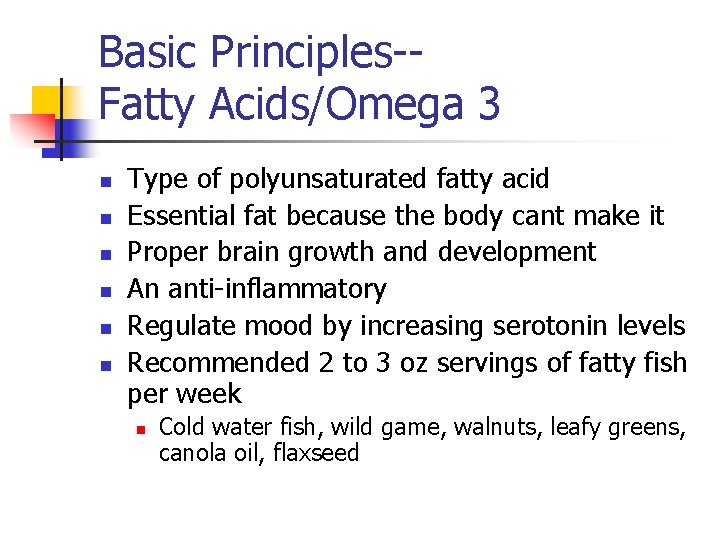 Basic Principles--
Fatty Acids/Omega 3

- Type of polyunsaturated fatty acid
- Essential fat because the body cant make it
- Proper brain growth and development
- An anti-inflammatory
- Regulate mood by increasing serotonin levels
- Recommended 2 to 3 oz servings of fatty fish per week
  - Cold water fish, wild game, walnuts, leafy greens, canola oil, flaxseed